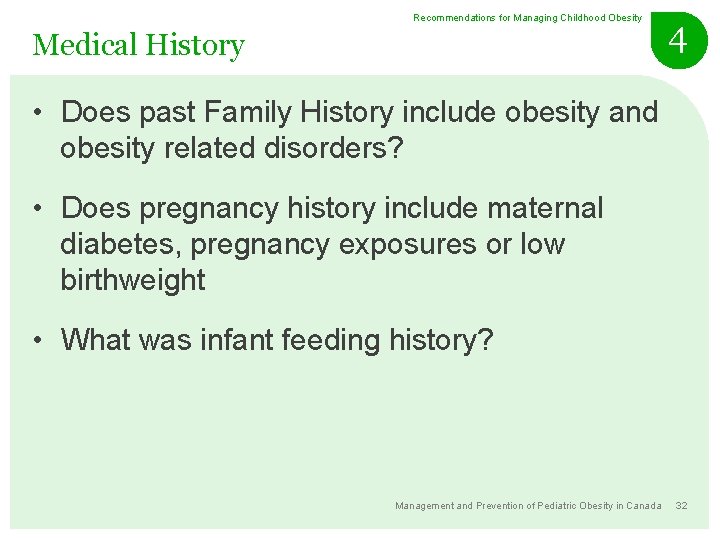 Recommendations for Managing Childhood Obesity

4

Medical History

• Does past Family History include obesity and obesity related disorders?

• Does pregnancy history include maternal diabetes, pregnancy exposures or low birthweight

• What was infant feeding history?

Management and Prevention of Pediatric Obesity in Canada 32